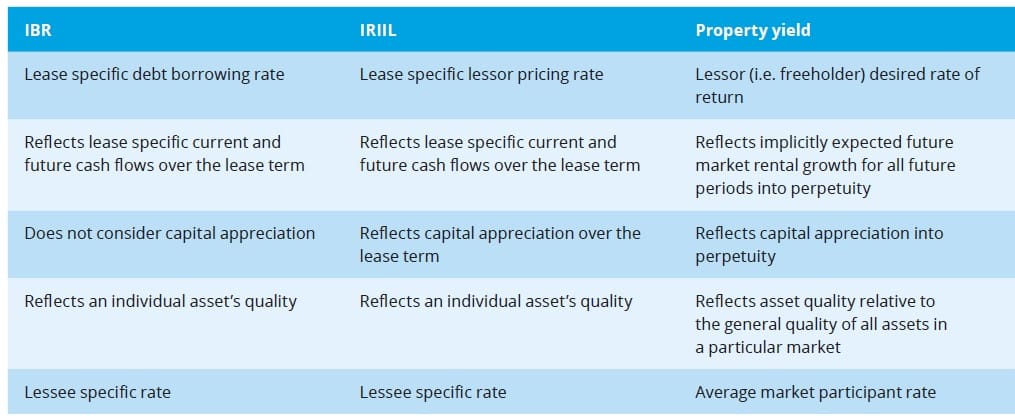 | IBR | IRIIL | Property yield |
|---|---|---|
| Lease specific debt borrowing rate | Lease specific lessor pricing rate | Lessor (i.e. freeholder) desired rate of return |
| Reflects lease specific current and future cash flows over the lease term | Reflects lease specific current and future cash flows over the lease term | Reflects implicitly expected future market rental growth for all future periods into perpetuity |
| Does not consider capital appreciation | Reflects capital appreciation over the lease term | Reflects capital appreciation into perpetuity |
| Reflects an individual asset's quality | Reflects an individual asset's quality | Reflects asset quality relative to the general quality of all assets in a particular market |
| Lessee specific rate | Lessee specific rate | Average market participant rate |